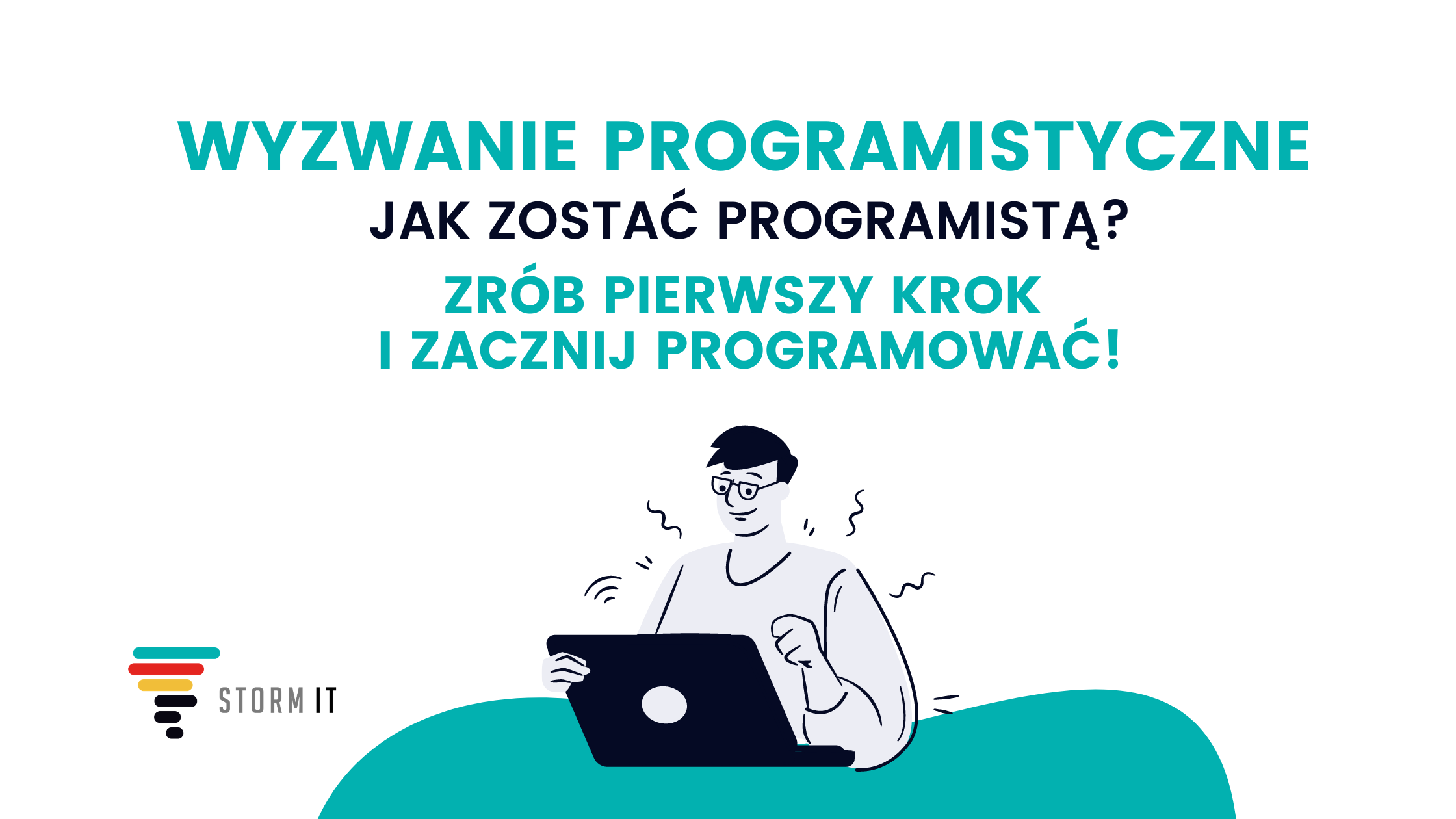 WYZWANIE PROGRAMISTYCZNE

JAK ZOSTAĆ PROGRAMISTĄ?

ZRÓB PIERWSZY KROK
I ZACZNIJ PROGRAMOWAĆ!

STORM IT